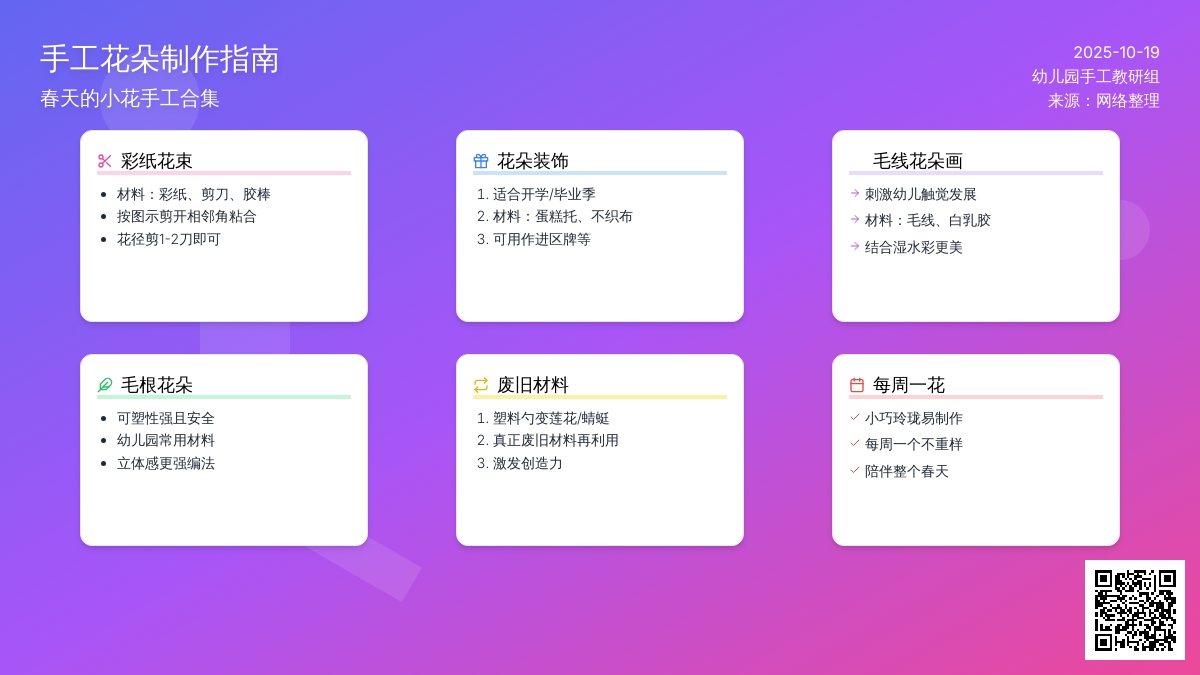 手工花朵制作指南
春天的小花手工合集

2025-10-19
幼儿园手工教研组
来源：网络整理

彩纸花束
- 材料：彩纸、剪刀、胶棒
- 按图示剪开相邻角粘合
- 花径剪1-2刀即可

花朵装饰
1. 适合开学/毕业季
2. 材料：蛋糕托、不织布
3. 可用作进区牌等

毛线花朵画
→ 刺激幼儿触觉发展
→ 材料：毛线、白乳胶
→ 结合湿水彩更美

毛根花朵
- 可塑性强且安全
- 幼儿园常用材料
- 立体感更强编法

废旧材料
1. 塑料勺变莲花/蜻蜓
2. 真正废旧材料再利用
3. 激发创造力

每周一花
✓ 小巧玲珑易制作
✓ 每周一个不重样
✓ 陪伴整个春天